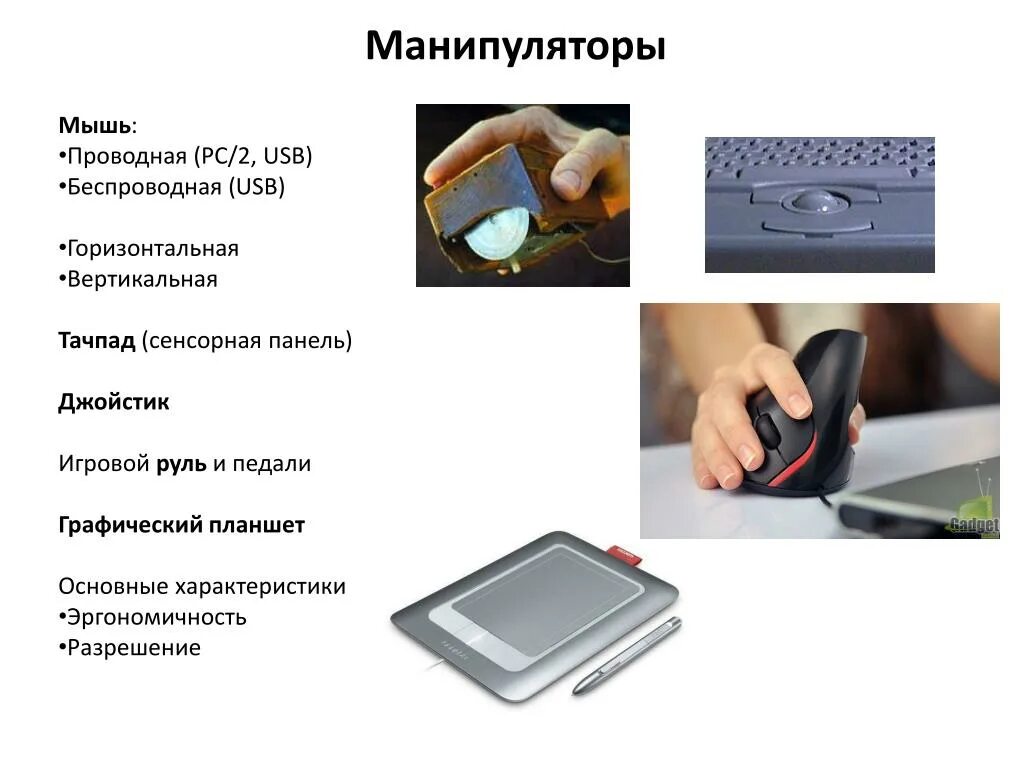 Манипуляторы

Мышь:
•Проводная (PC/2, USB)
•Беспроводная (USB)

•Горизонтальная
•Вертикальная

Тачпад (сенсорная панель)

Джойстик

Игровой руль и педали

Графический планшет

Основные характеристики
•Эргономичность
•Разрешение

Gadget